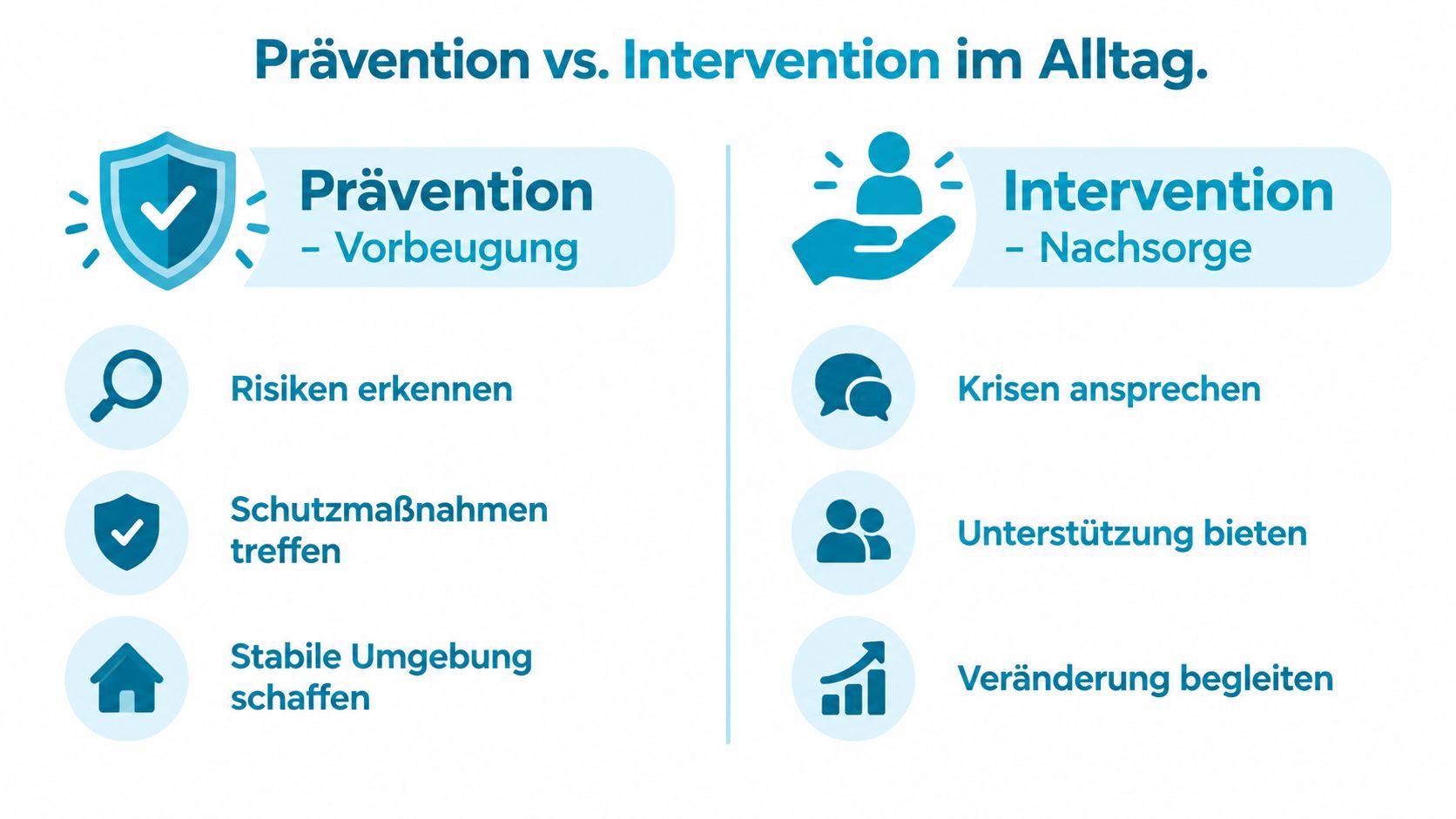 Prävention vs. Intervention im Alltag.

Prävention
– Vorbeugung

Risiken erkennen

Schutzmaßnahmen treffen

Stabile Umgebung schaffen

Intervention
– Nachsorge

Krisen ansprechen

Unterstützung bieten

Veränderung begleiten